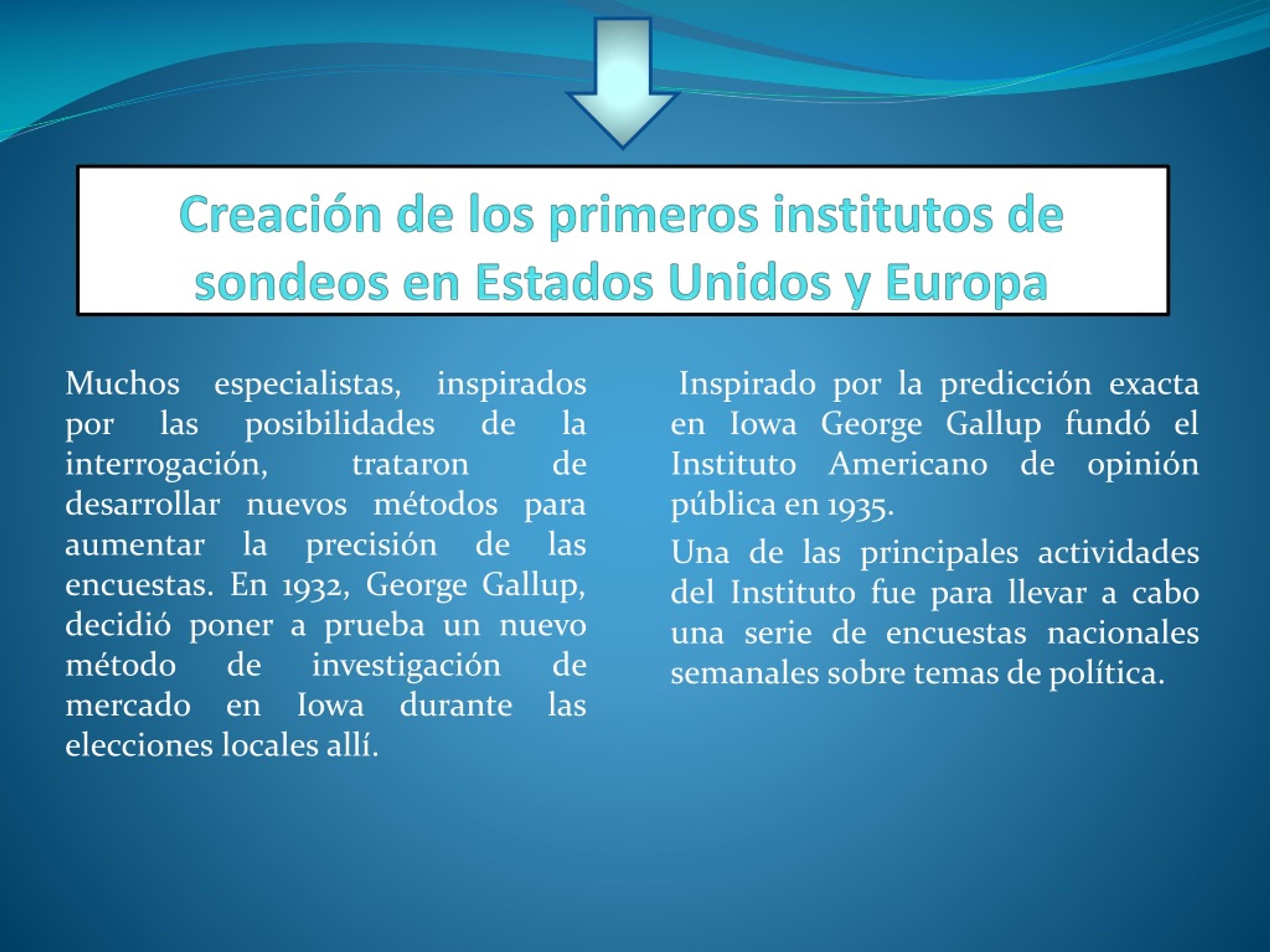 Creación de los primeros institutos de sondeos en Estados Unidos y Europa

Muchos especialistas, inspirados por las posibilidades de la interrogación, trataron de desarrollar nuevos métodos para aumentar la precisión de las encuestas. En 1932, George Gallup, decidió poner a prueba un nuevo método de investigación de mercado en Iowa durante las elecciones locales allí.

Inspirado por la predicción exacta en Iowa George Gallup fundó el Instituto Americano de opinión pública en 1935.

Una de las principales actividades del Instituto fue para llevar a cabo una serie de encuestas nacionales semanales sobre temas de política.